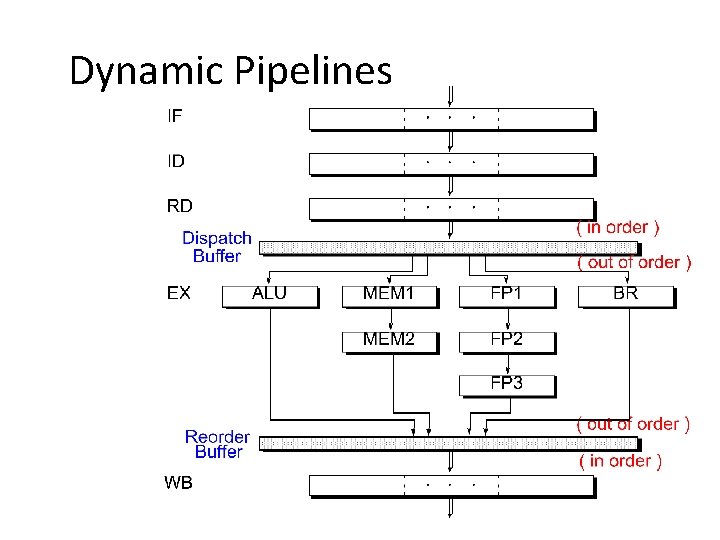 Dynamic Pipelines

IF

ID

RD

( in order )

Dispatch Buffer

( out of order )

EX

ALU

MEM1

FP1

BR

MEM2

FP2

FP3

( out of order )

Reorder Buffer

( in order )

WB